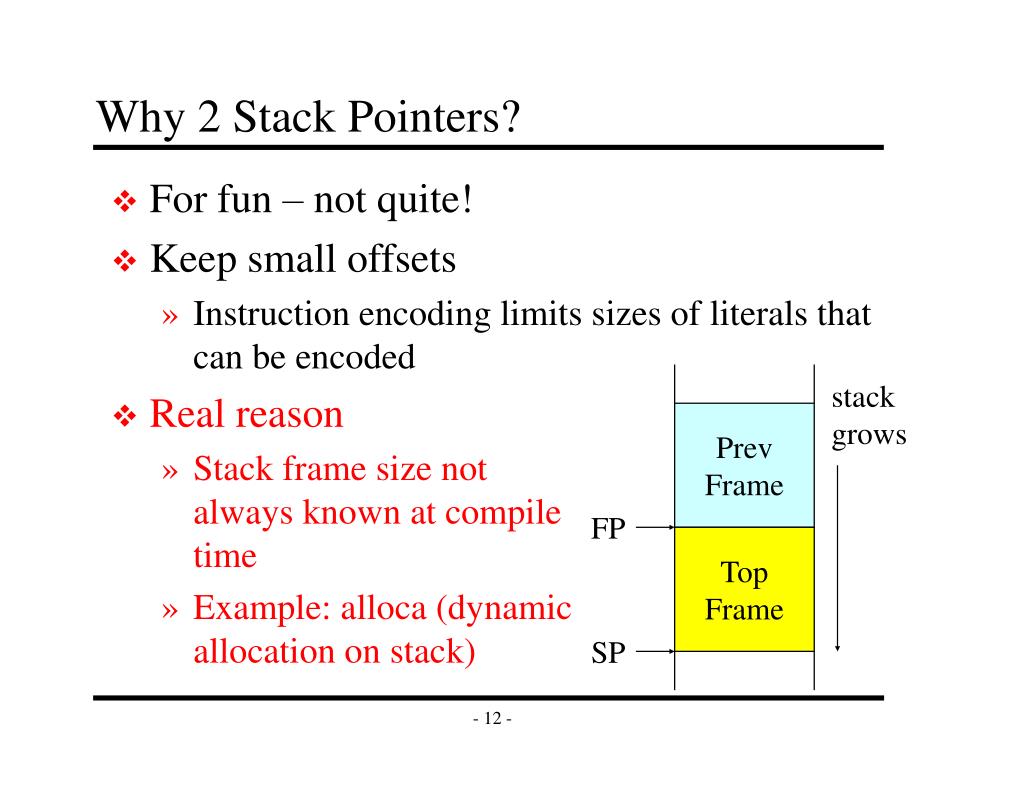 Why 2 Stack Pointers?

❖ For fun – not quite!

❖ Keep small offsets

» Instruction encoding limits sizes of literals that can be encoded

❖ Real reason

» Stack frame size not always known at compile time

» Example: alloca (dynamic allocation on stack)

stack grows

Prev Frame

FP

Top Frame

SP

- 12 -